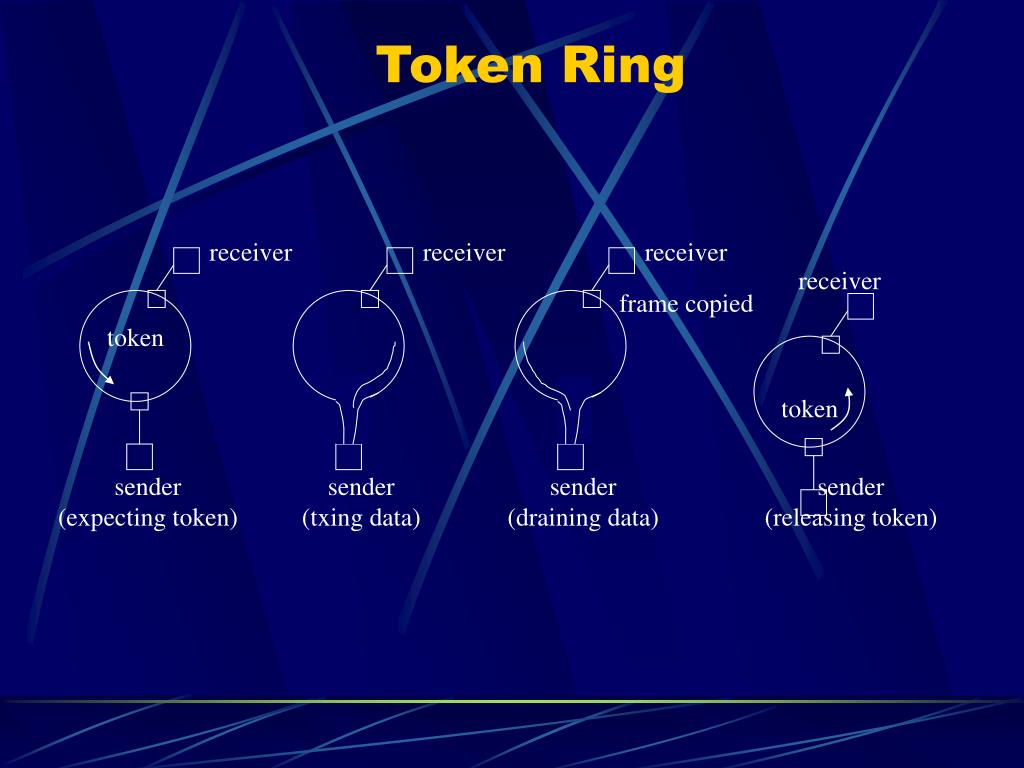 Token Ring

receiver

token

sender
(expecting token)

receiver

sender
(txing data)

receiver

frame copied

sender
(draining data)

receiver

token

sender
(releasing token)